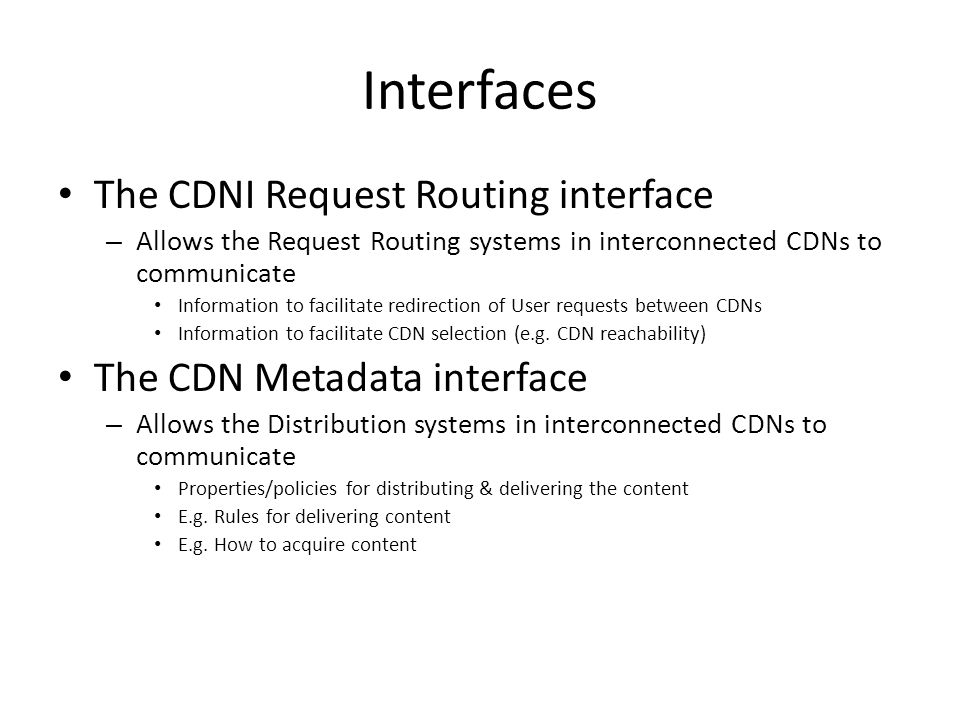 Interfaces

• The CDNI Request Routing interface
– Allows the Request Routing systems in interconnected CDNs to communicate
• Information to facilitate redirection of User requests between CDNs
• Information to facilitate CDN selection (e.g. CDN reachability)

• The CDN Metadata interface
– Allows the Distribution systems in interconnected CDNs to communicate
• Properties/policies for distributing & delivering the content
• E.g. Rules for delivering content
• E.g. How to acquire content